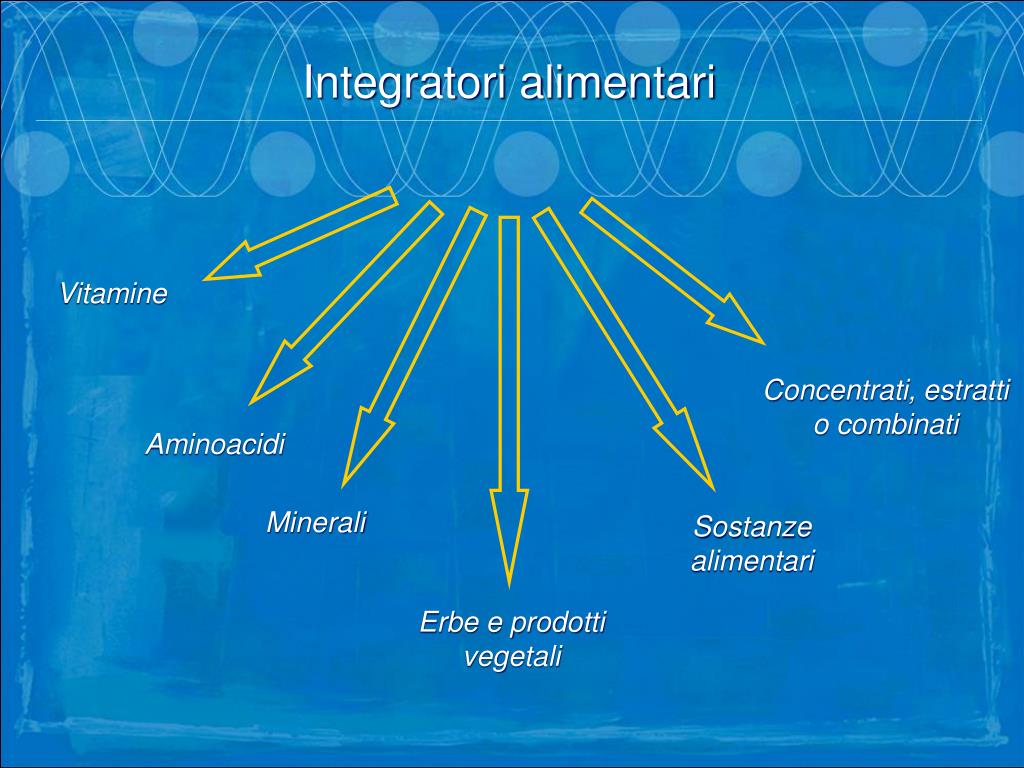 Integratori alimentari

Vitamine

Aminoacidi

Minerali

Erbe e prodotti vegetali

Sostanze alimentari

Concentrati, estratti o combinati